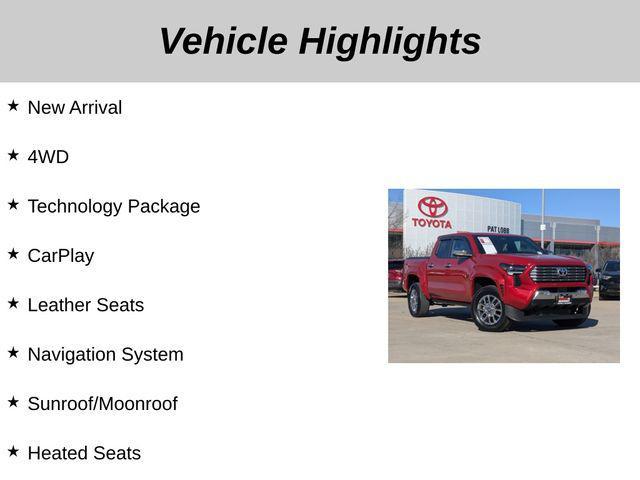 Vehicle Highlights

★ New Arrival

★ 4WD

★ Technology Package

★ CarPlay

★ Leather Seats

★ Navigation System

★ Sunroof/Moonroof

★ Heated Seats

TOYOTA

PAT LOBB